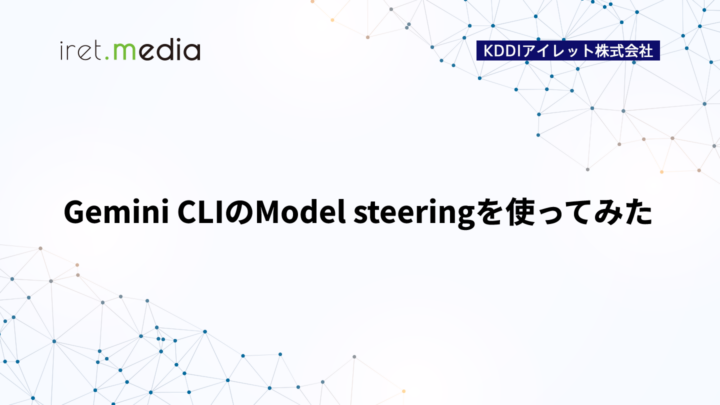 iret.media

KDDIアイレット株式会社

Gemini CLIのModel steeringを使ってみた